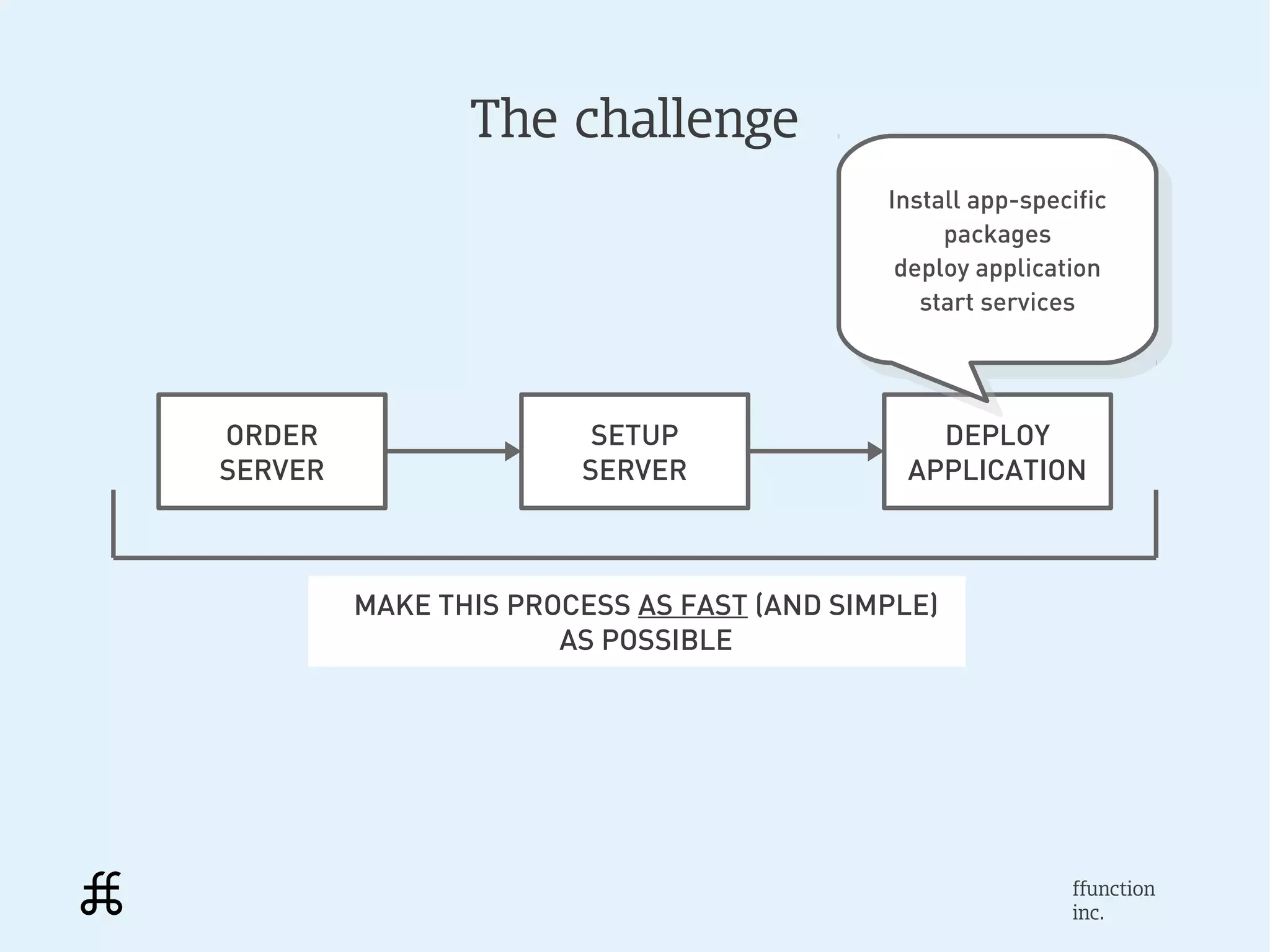 The challenge

Install app-specific packages
deploy application
start services

ORDER SERVER

SETUP SERVER

DEPLOY APPLICATION

MAKE THIS PROCESS AS FAST (AND SIMPLE) AS POSSIBLE

ffunction inc.